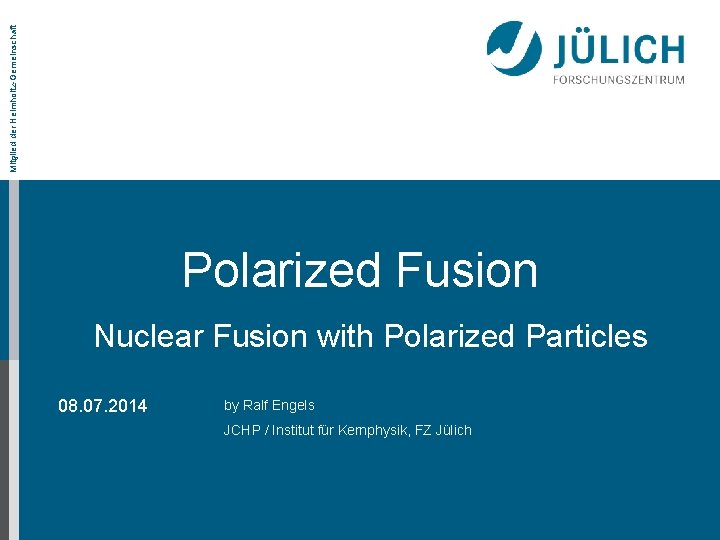 Mitglied der Helmholtz-Gemeinschaft

JÜLICH
FORSCHUNGSZENTRUM

Polarized Fusion

Nuclear Fusion with Polarized Particles

08.07.2014

by Ralf Engels

JCHP / Institut für Kernphysik, FZ Jülich